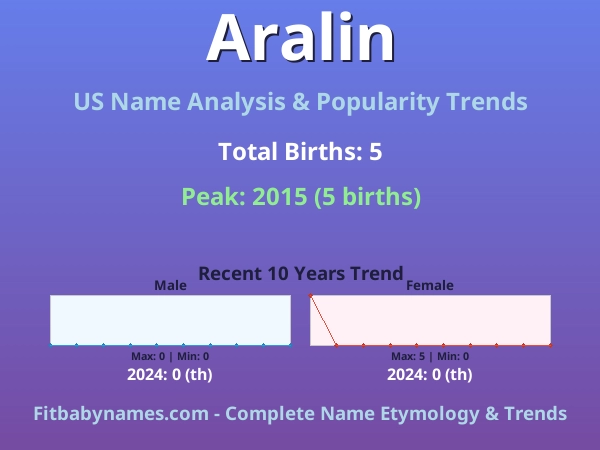 Aralin

US Name Analysis & Popularity Trends

Total Births: 5

Peak: 2015 (5 births)

Recent 10 Years Trend

Male

Max: 0 | Min: 0

2024: 0 (th)

Female

Max: 5 | Min: 0

2024: 0 (th)

Fitbabynames.com - Complete Name Etymology & Trends